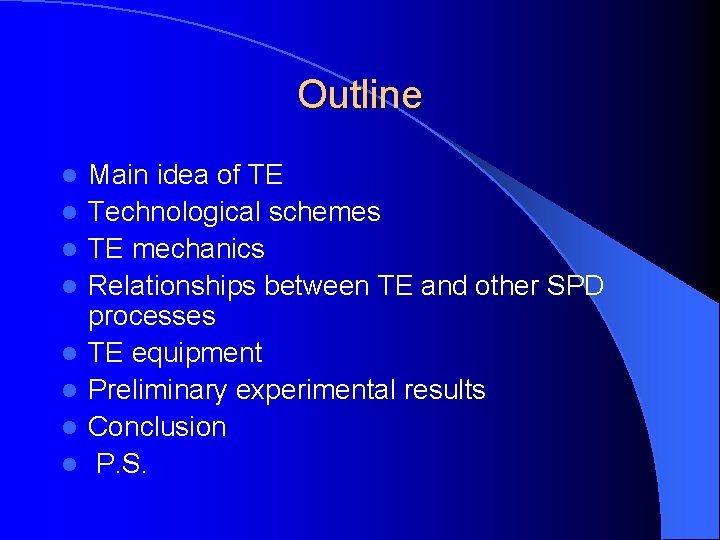 Outline

- Main idea of TE
- Technological schemes
- TE mechanics
- Relationships between TE and other SPD processes
- TE equipment
- Preliminary experimental results
- Conclusion
- P.S.